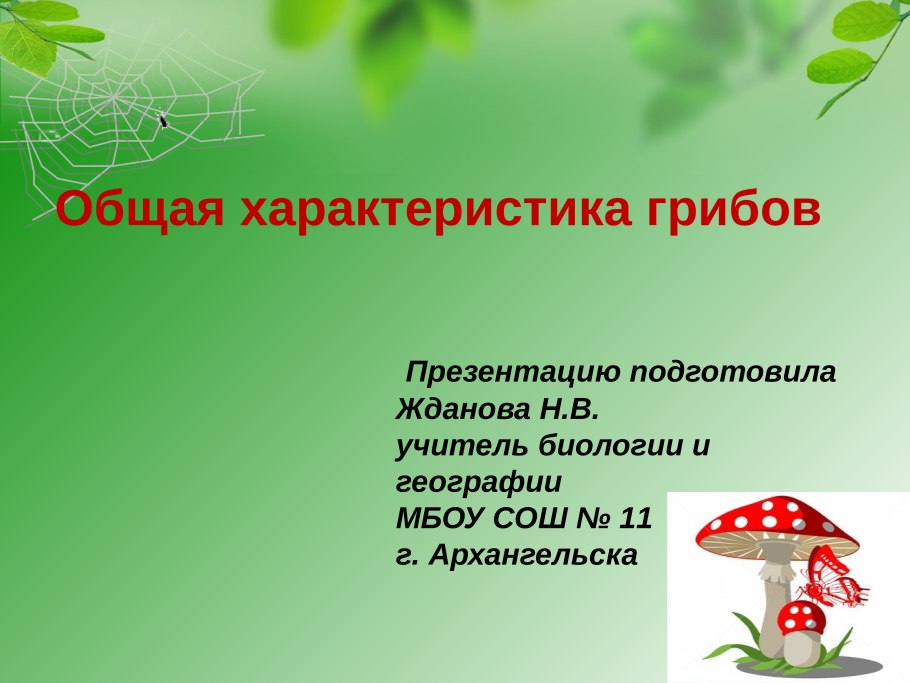 Общая характеристика грибов

Презентацию подготовила
Жданова Н.В.
учитель биологии и географии
МБОУ СОШ № 11
г. Архангельска